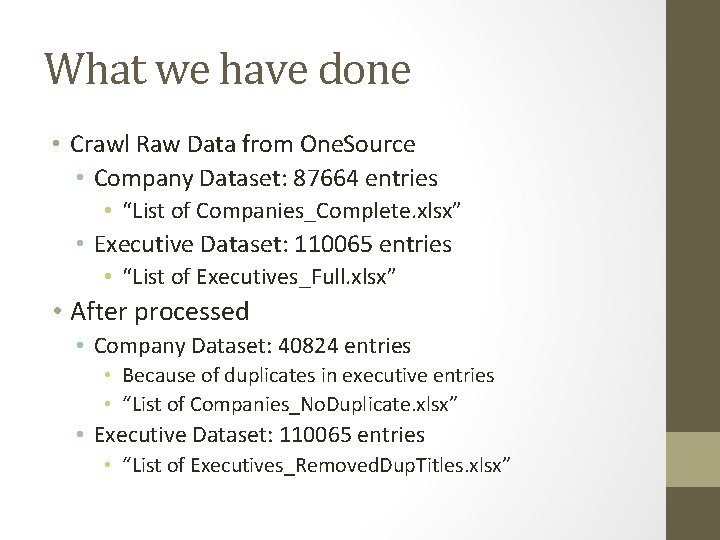 What we have done

• Crawl Raw Data from OneSource
  • Company Dataset: 87664 entries
    • “List of Companies_Complete.xlsx”
  • Executive Dataset: 110065 entries
    • “List of Executives_Full.xlsx”
• After processed
  • Company Dataset: 40824 entries
    • Because of duplicates in executive entries
    • “List of Companies_NoDuplicate.xlsx”
  • Executive Dataset: 110065 entries
    • “List of Executives_RemovedDupTitles.xlsx”